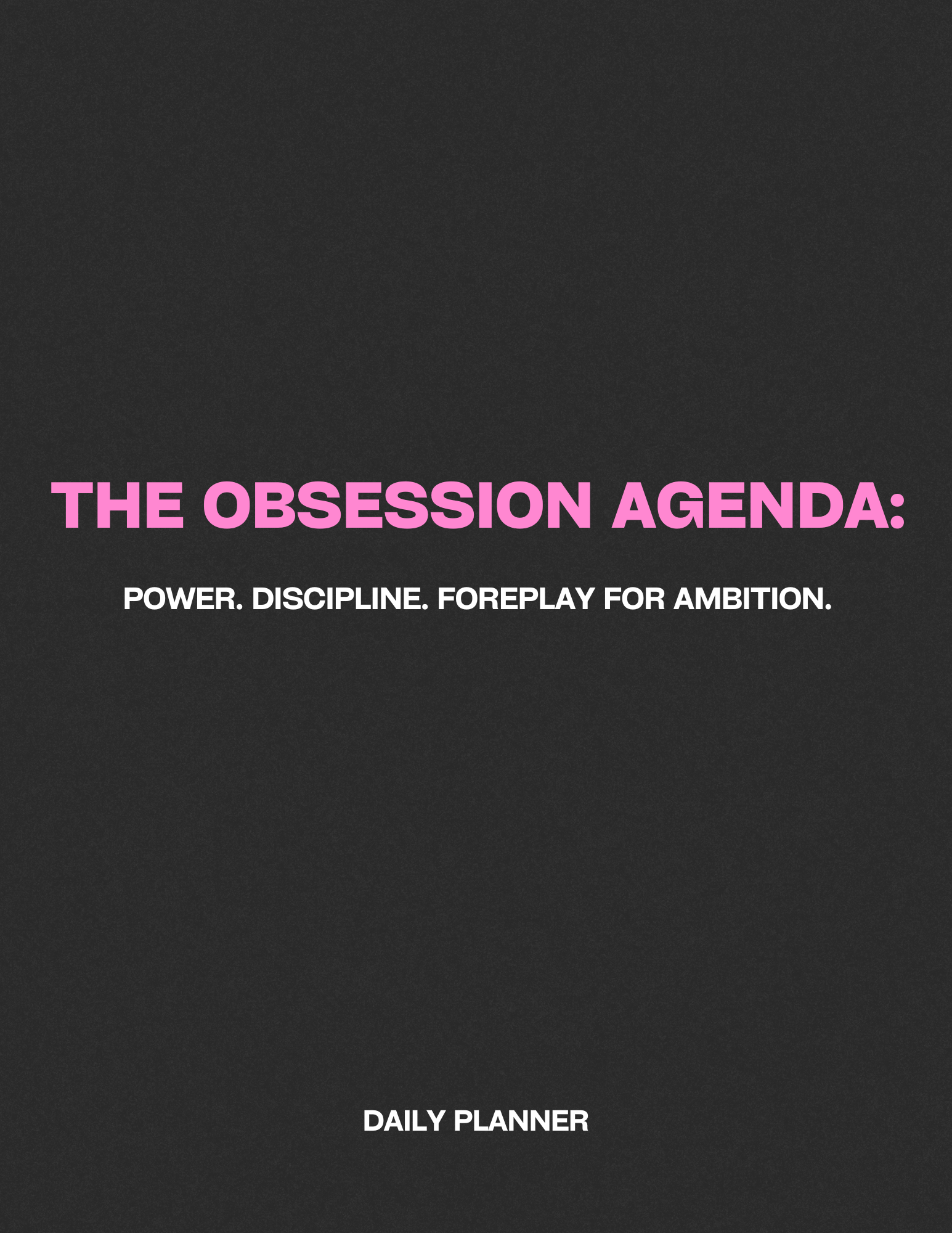 THE OBSESSION AGENDA:

POWER. DISCIPLINE. FOREPLAY FOR AMBITION.

DAILY PLANNER